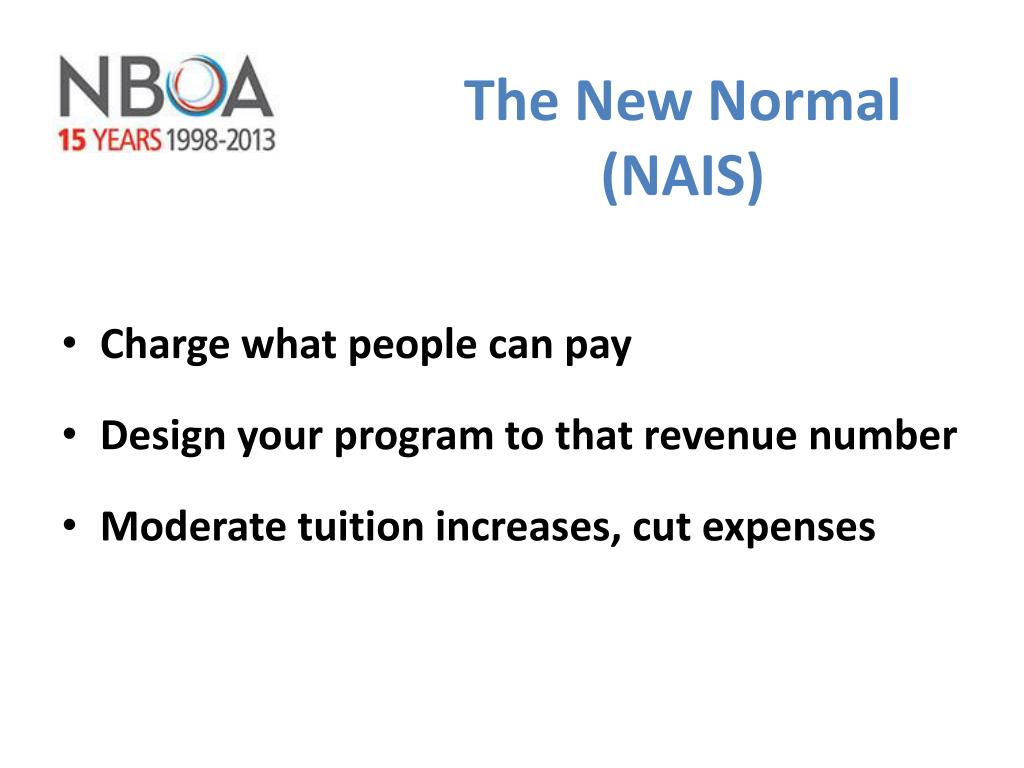 NBOA
15 YEARS 1998-2013

The New Normal (NAIS)

• Charge what people can pay
• Design your program to that revenue number
• Moderate tuition increases, cut expenses